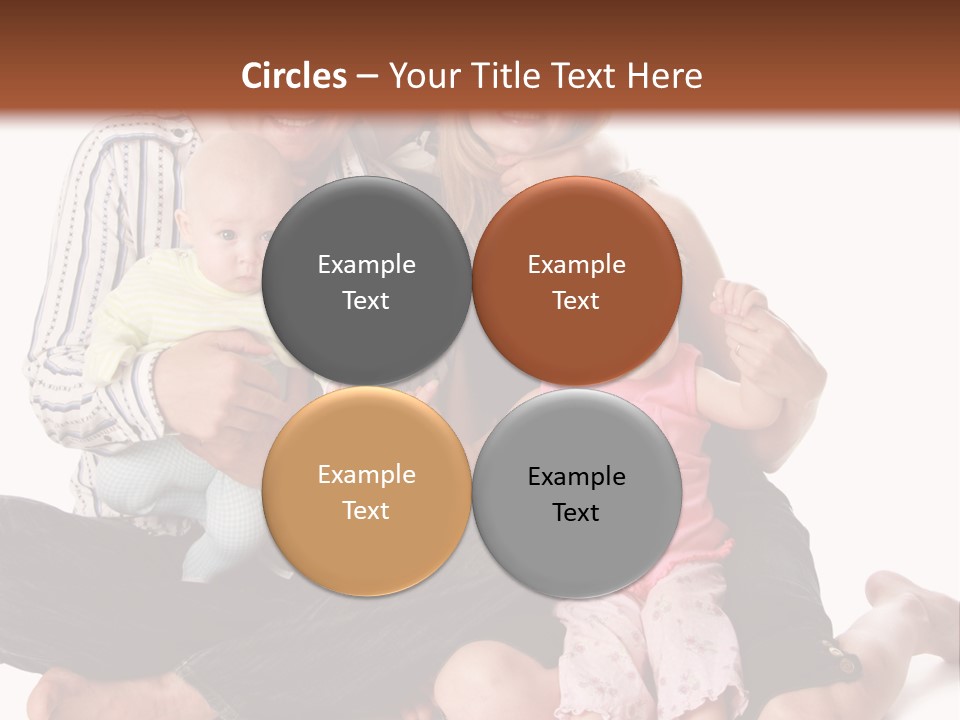 Circles – Your Title Text Here

Example Text

Example Text

Example Text

Example Text